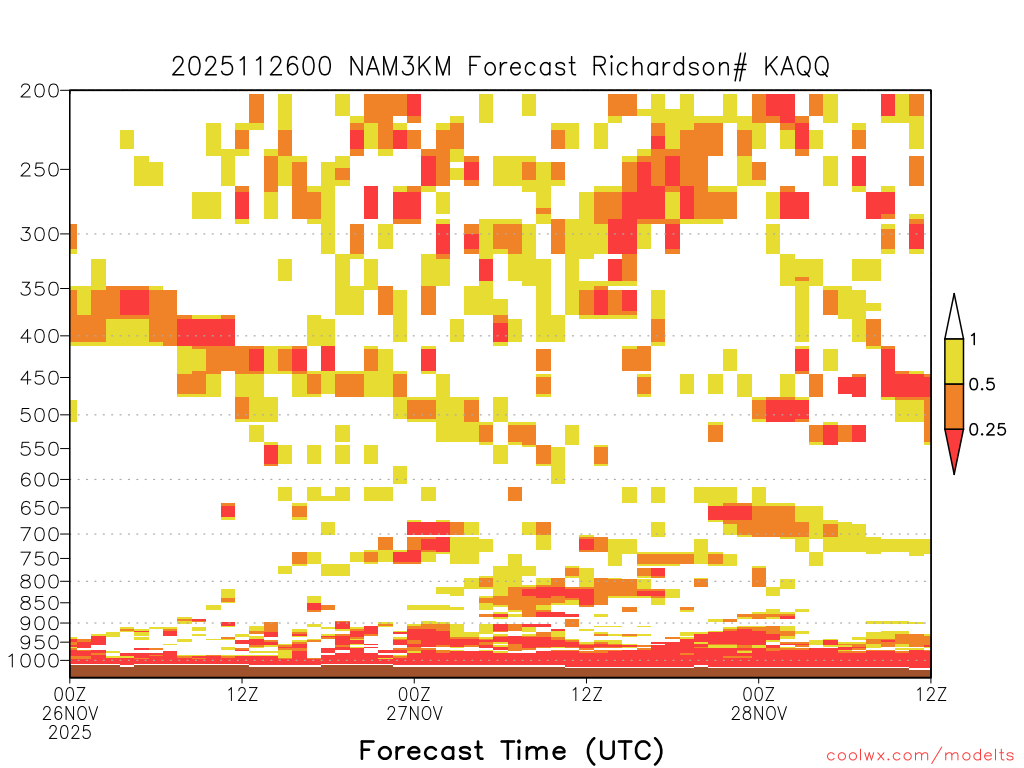 2025112600 NAM3KM Forecast Richardson# KAQQ

200
250
300
350
400
450
500
550
600
650
700
750
800
850
900
950
1000

1
0.5
0.25

00Z
26NOV
2025
12Z
00Z
27NOV
12Z
00Z
28NOV
12Z

Forecast Time (UTC)

coolwx.com/modelts